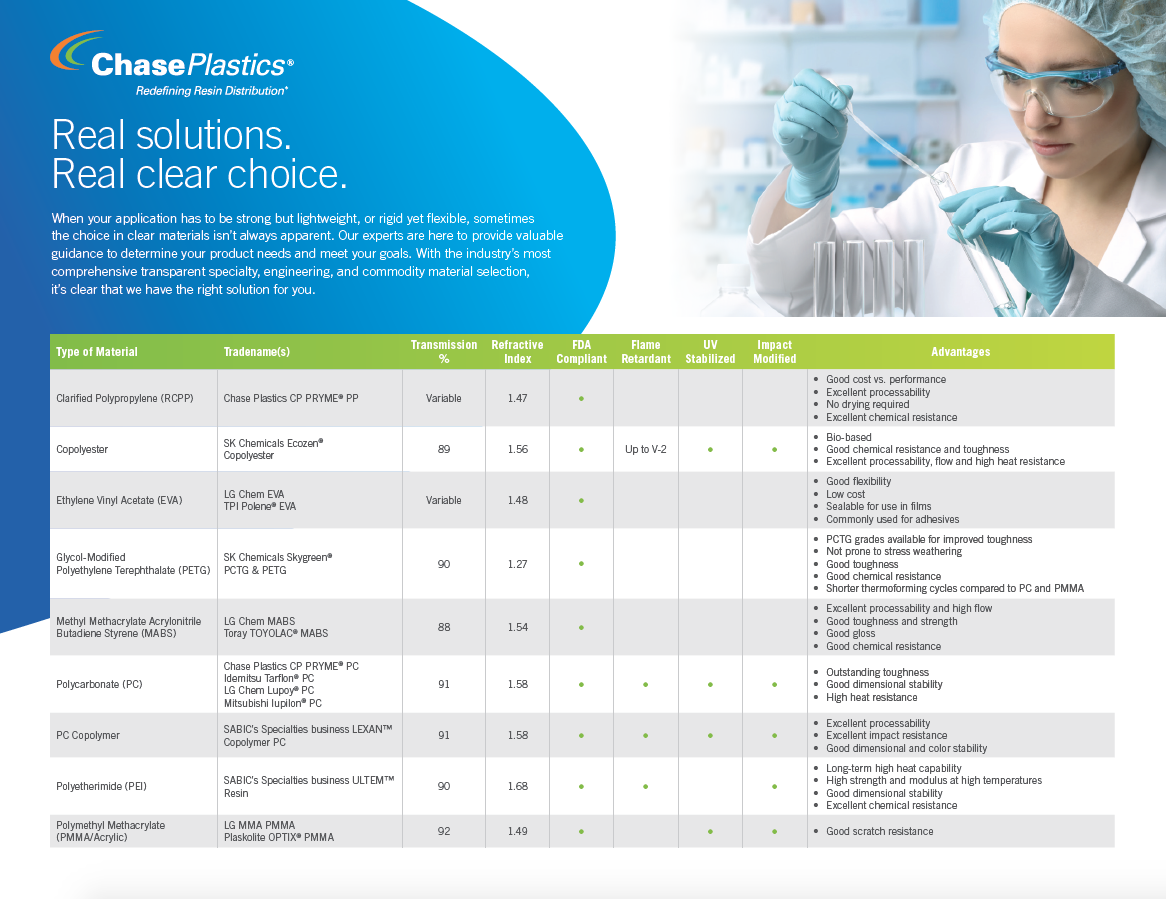 ChasePlastics®
Redefining Resin Distribution®

Real solutions.
Real clear choice.

When your application has to be strong but lightweight, or rigid yet flexible, sometimes the choice in clear materials isn't always apparent. Our experts are here to provide valuable guidance to determine your product needs and meet your goals. With the industry's most comprehensive transparent specialty, engineering, and commodity material selection, it's clear that we have the right solution for you.

| Type of Material | Tradename(s) | Transmission % | Refractive Index | FDA Compliant | Flame Retardant | UV Stabilized | Impact Modified | Advantages |
|---|---|---|---|---|---|---|---|---|
| Clarified Polypropylene (RCPP) | Chase Plastics CP PRYME® PP | Variable | 1.47 | • | | | | • Good cost vs. performance • Excellent processability • No drying required • Excellent chemical resistance |
| Copolyester | SK Chemicals Ecozen® Copolyester | 89 | 1.56 | • | Up to V-2 | • | • | • Bio-based • Good chemical resistance and toughness • Excellent processability, flow and high heat resistance |
| Ethylene Vinyl Acetate (EVA) | LG Chem EVA TPI Polene® EVA | Variable | 1.48 | • | | | | • Good flexibility • Low cost • Sealable for use in films • Commonly used for adhesives |
| Glycol-Modified Polyethylene Terephthalate (PETG) | SK Chemicals Skygreen® PCTG & PETG | 90 | 1.27 | • | | | | • PCTG grades available for improved toughness • Not prone to stress weathering • Good toughness • Good chemical resistance • Shorter thermoforming cycles compared to PC and PMMA |
| Methyl Methacrylate Acrylonitrile Butadiene Styrene (MABS) | LG Chem MABS Toray TOYOLAC® MABS | 88 | 1.54 | • | | | | • Excellent processability and high flow • Good toughness and strength • Good gloss • Good chemical resistance |
| Polycarbonate (PC) | Chase Plastics CP PRYME® PC Idemitsu Tarflon® PC LG Chem Lupoy® PC Mitsubishi Iupilon® PC | 91 | 1.58 | • | • | • | • | • Outstanding toughness • Good dimensional stability • High heat resistance |
| PC Copolymer | SABIC's Specialties business LEXAN™ Copolymer PC | 91 | 1.58 | • | • | • | • | • Excellent processability • Excellent impact resistance • Good dimensional and color stability |
| Polyetherimide (PEI) | SABIC's Specialties business ULTEM™ Resin | 90 | 1.68 | • | • | | • | • Long-term high heat capability • High strength and modulus at high temperatures • Good dimensional stability • Excellent chemical resistance |
| Polymethyl Methacrylate (PMMA/Acrylic) | LG MMA PMMA Plaskolite OPTIX® PMMA | 92 | 1.49 | • | | • | • | • Good scratch resistance |